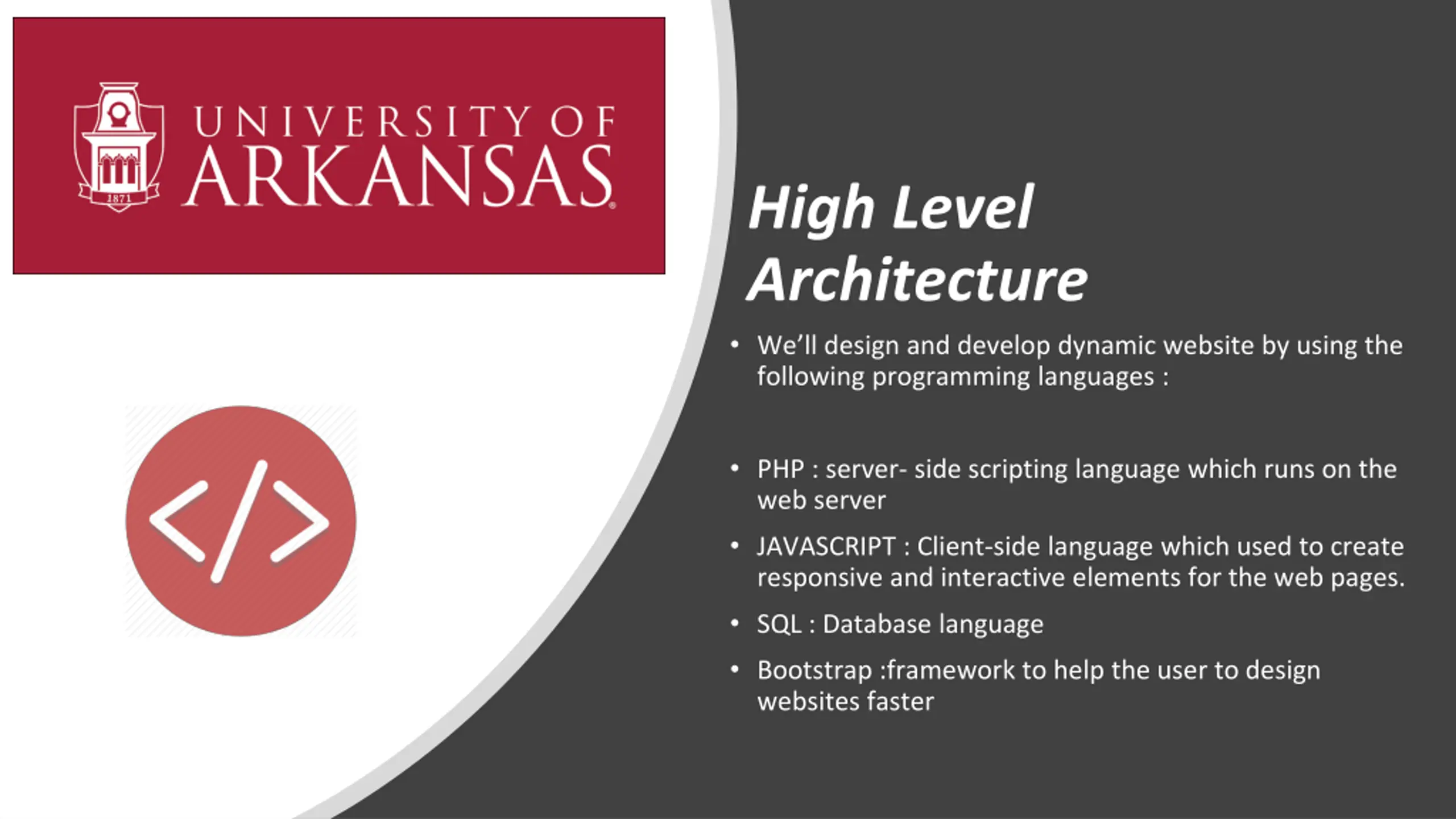 1871
UNIVERSITY OF
ARKANSAS

</>

High Level Architecture

• We'll design and develop dynamic website by using the following programming languages :

• PHP : server- side scripting language which runs on the web server
• JAVASCRIPT : Client-side language which used to create responsive and interactive elements for the web pages.
• SQL : Database language
• Bootstrap :framework to help the user to design websites faster